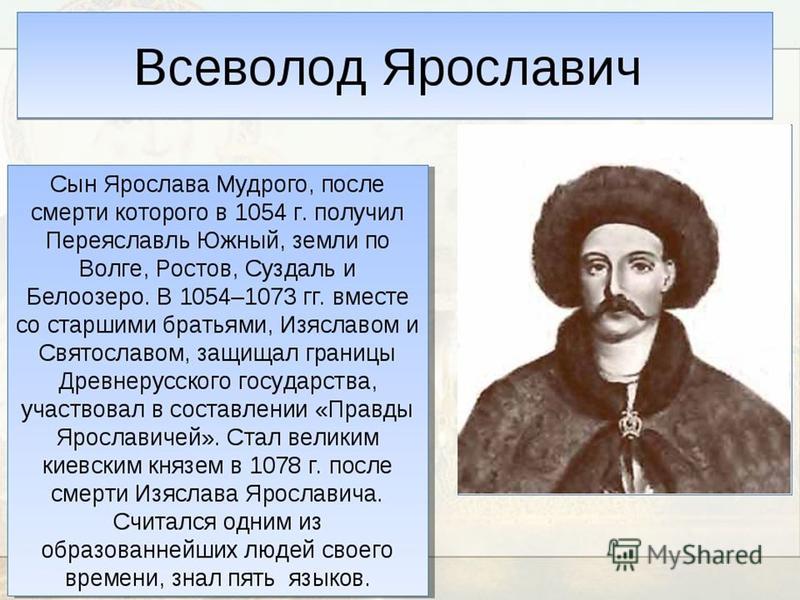 Всеволод Ярославич

Сын Ярослава Мудрого, после смерти которого в 1054 г. получил Переяславль Южный, земли по Волге, Ростов, Суздаль и Белоозеро. В 1054–1073 гг. вместе со старшими братьями, Изяславом и Святославом, защищал границы Древнерусского государства, участвовал в составлении «Правды Ярославичей». Стал великим киевским князем в 1078 г. после смерти Изяслава Ярославича. Считался одним из образованнейших людей своего времени, знал пять языков.

MyShared